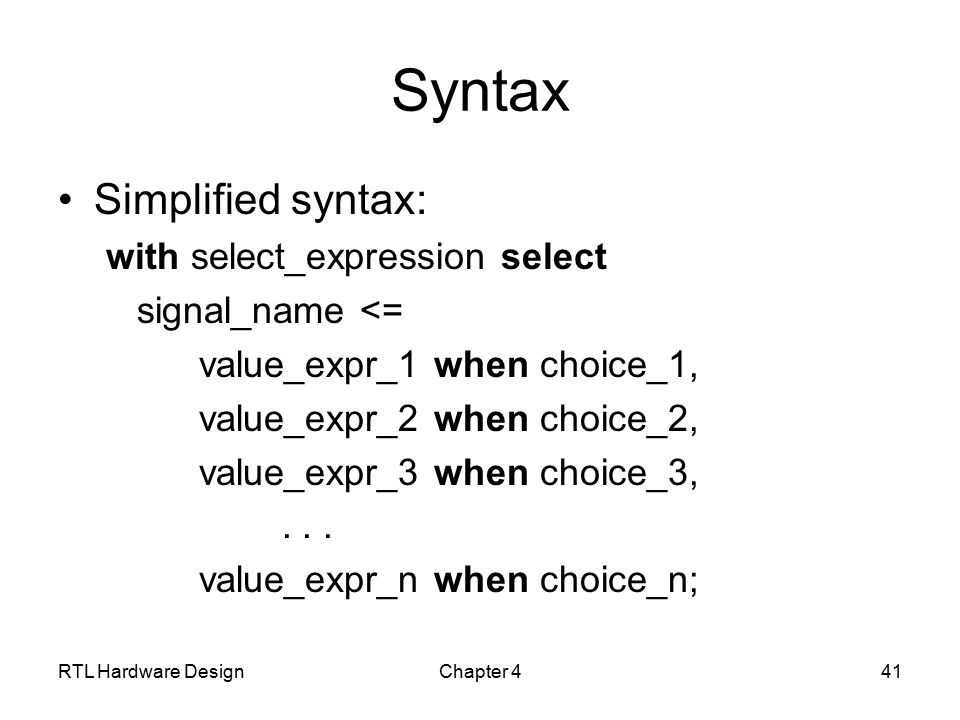 Syntax

• Simplified syntax:

with select_expression select
signal_name <=
value_expr_1 when choice_1,
value_expr_2 when choice_2,
value_expr_3 when choice_3,
. . .
value_expr_n when choice_n;

RTL Hardware Design    Chapter 4    41